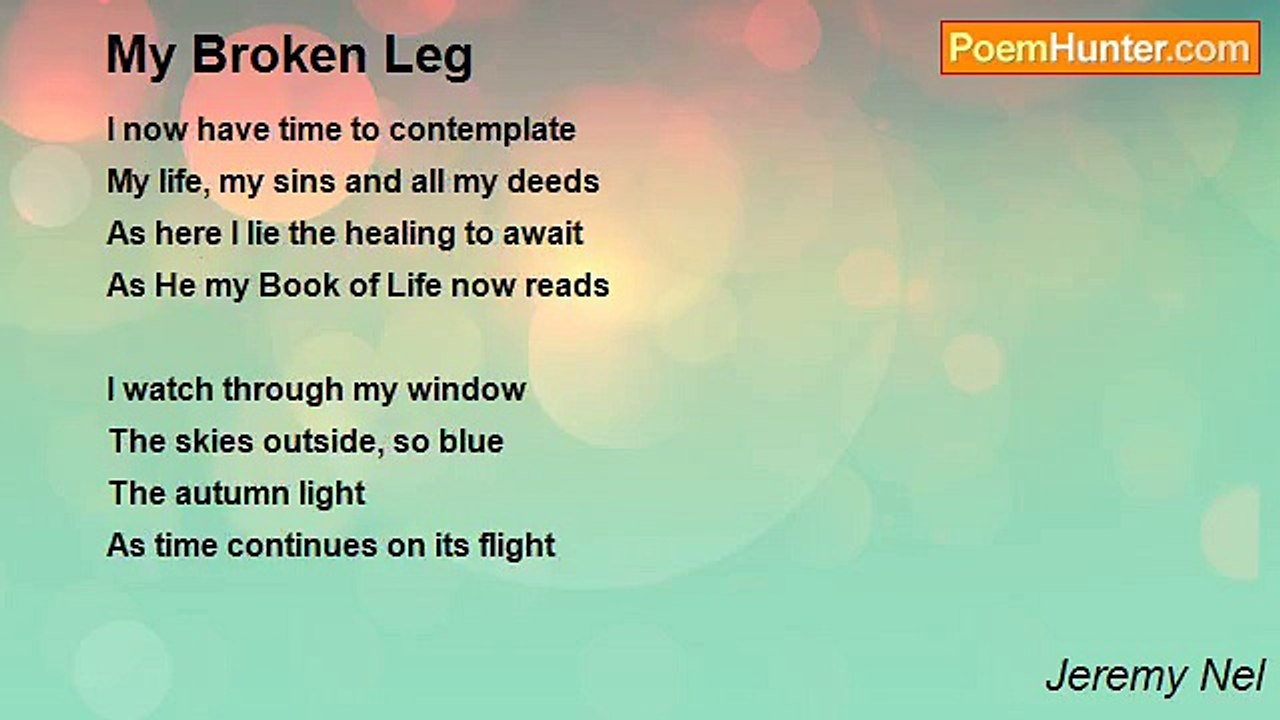 My Broken Leg

PoemHunter.com

I now have time to contemplate
My life, my sins and all my deeds
As here I lie the healing to await
As He my Book of Life now reads

I watch through my window
The skies outside, so blue
The autumn light
As time continues on its flight

Jeremy Nel